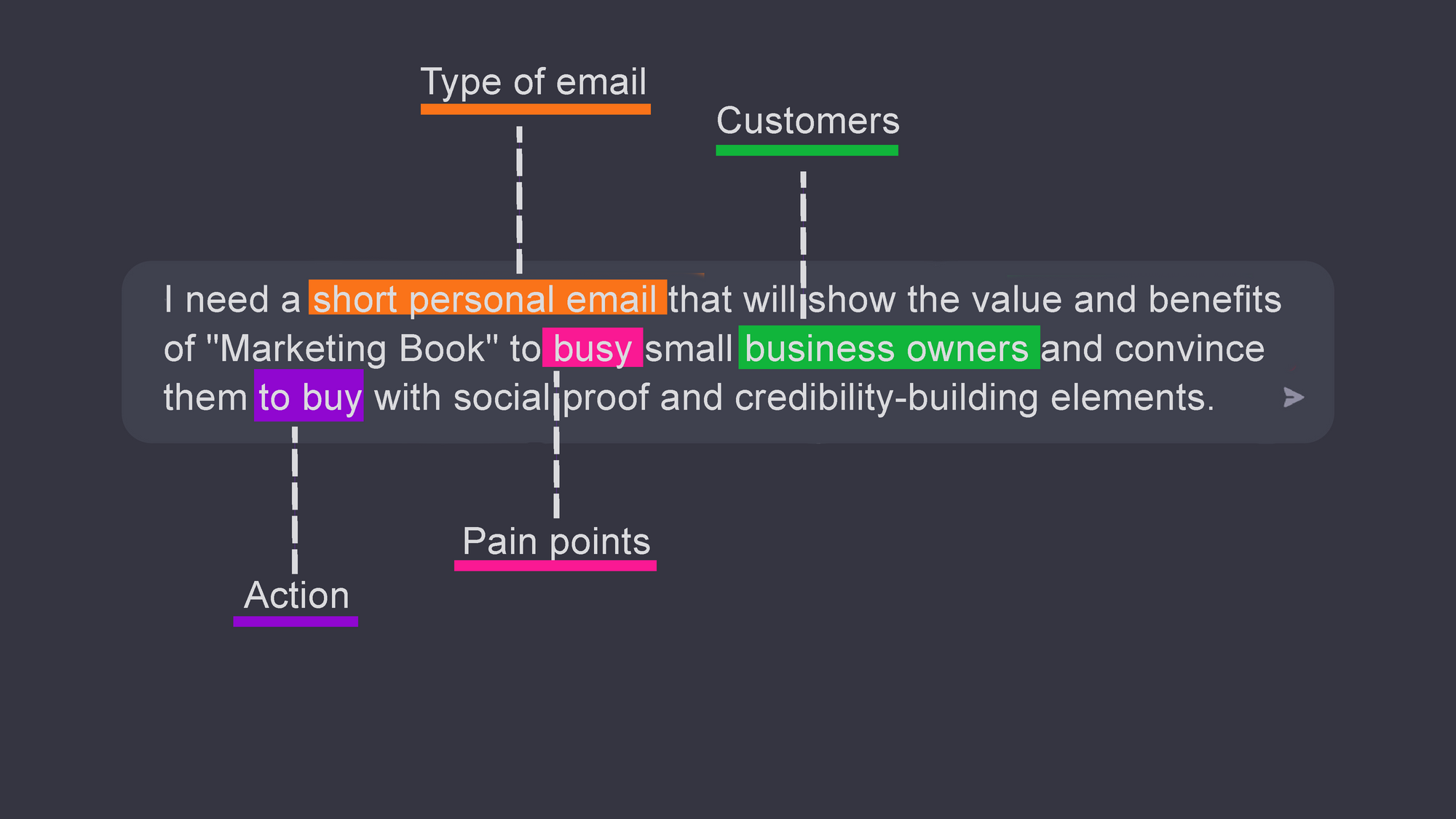 Type of email

Customers

I need a short personal email that will show the value and benefits of "Marketing Book" to busy small business owners and convince them to buy with social proof and credibility-building elements.

Pain points

Action